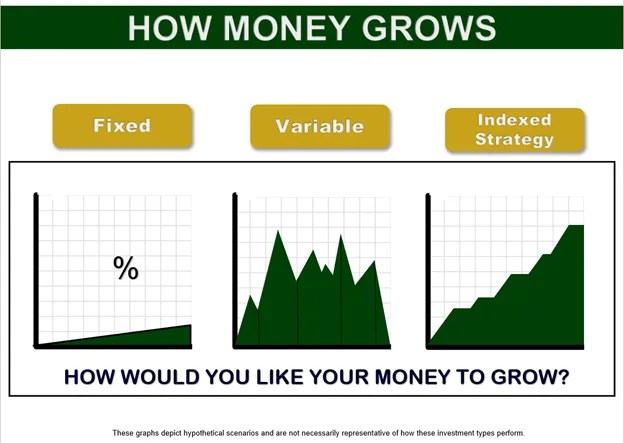 HOW MONEY GROWS

Fixed

Variable

Indexed Strategy

%

HOW WOULD YOU LIKE YOUR MONEY TO GROW?

These graphs depict hypothetical scenarios and are not necessarily representative of how these investment types perform.